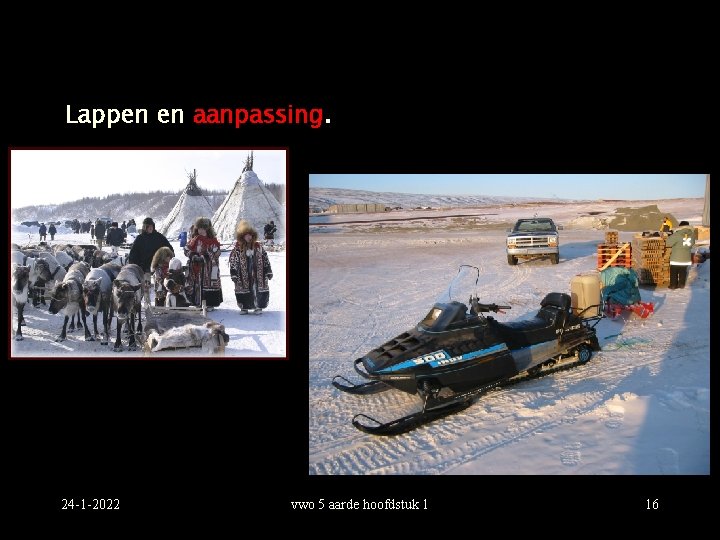 Lappen en aanpassing.

500

24-1-2022

vwo 5 aarde hoofdstuk 1

16